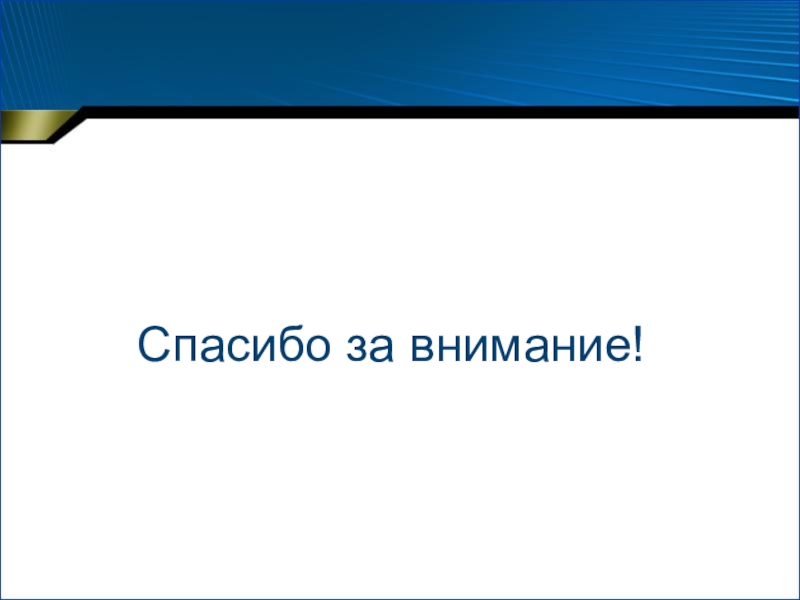 Спасибо за внимание!